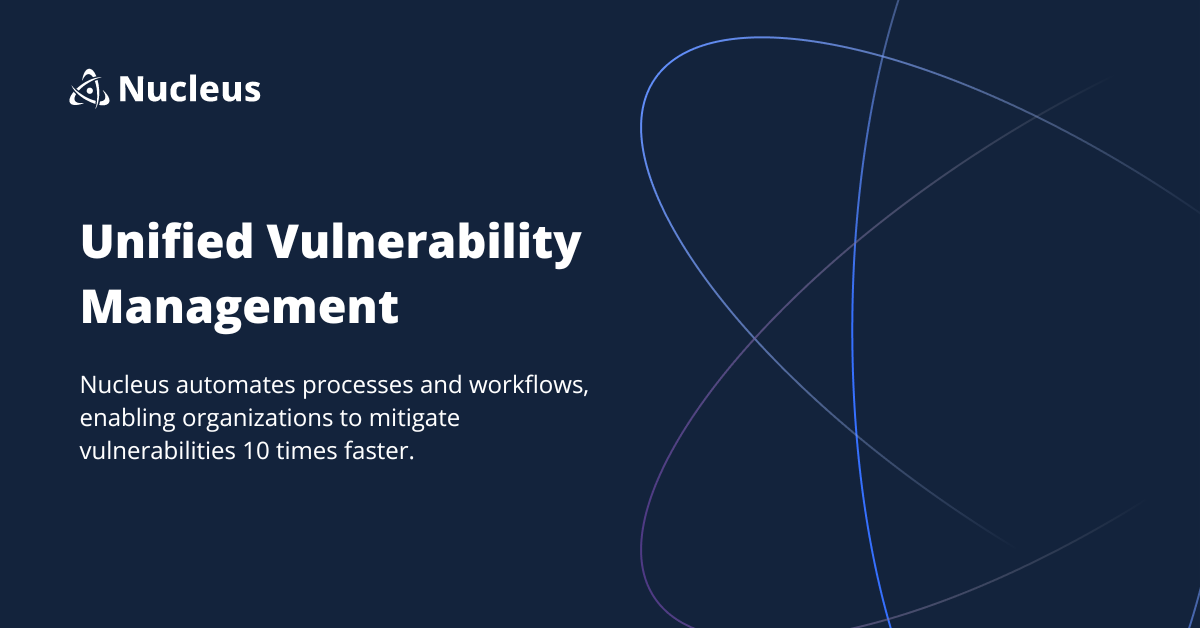 Nucleus

Unified Vulnerability Management

Nucleus automates processes and workflows, enabling organizations to mitigate vulnerabilities 10 times faster.